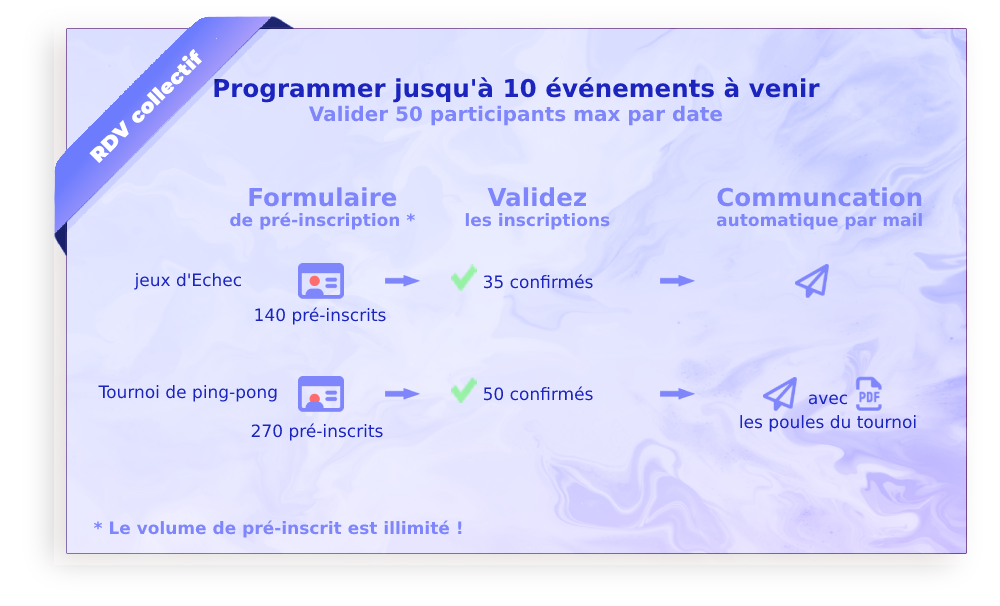 RDV collectif

Programmer jusqu'à 10 événements à venir
Valider 50 participants max par date

Formulaire
de pré-inscription *

Validez
les inscriptions

Communcation
automatique par mail

jeux d'Echec

140 pré-inscrits

35 confirmés

Tournoi de ping-pong

270 pré-inscrits

50 confirmés

avec PDF
les poules du tournoi

* Le volume de pré-inscrit est illimité !